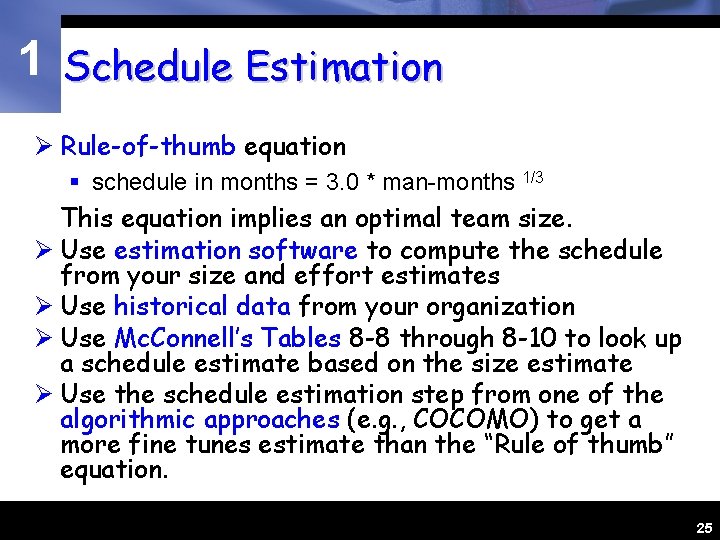 1 Schedule Estimation

➢ Rule-of-thumb equation

▪ schedule in months = 3.0 * man-months $^{1/3}$

This equation implies an optimal team size.

➢ Use estimation software to compute the schedule from your size and effort estimates

➢ Use historical data from your organization

➢ Use McConnell's Tables 8-8 through 8-10 to look up a schedule estimate based on the size estimate

➢ Use the schedule estimation step from one of the algorithmic approaches (e.g., COCOMO) to get a more fine tunes estimate than the "Rule of thumb" equation.

25